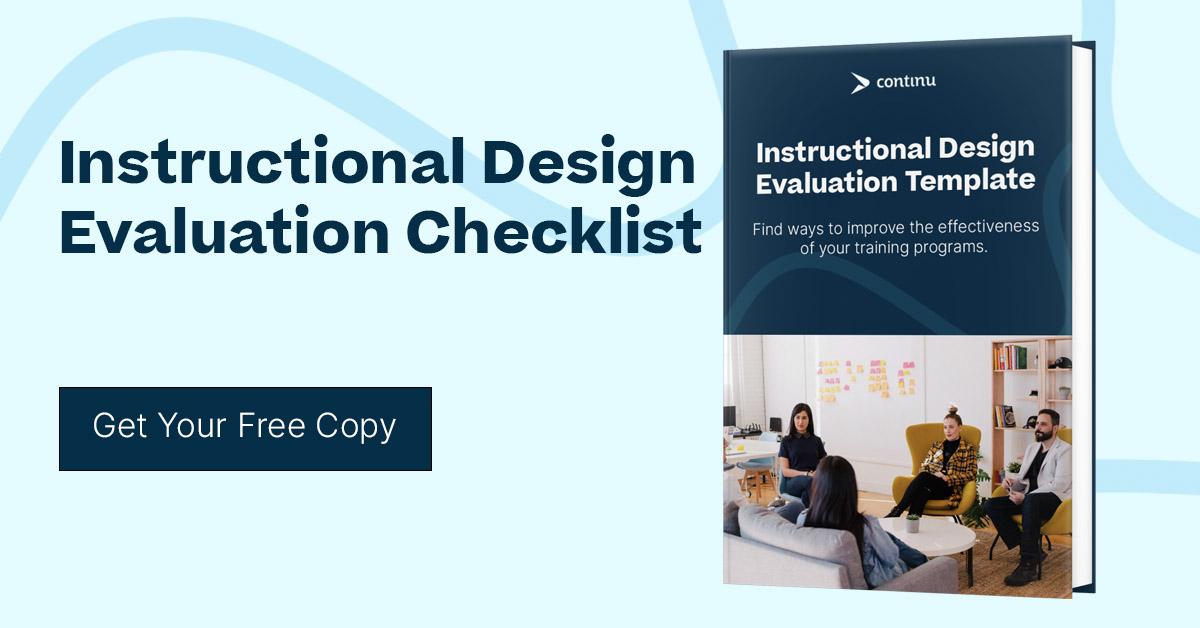 Instructional Design Evaluation Checklist

Get Your Free Copy

continu

Instructional Design Evaluation Template

Find ways to improve the effectiveness of your training programs.